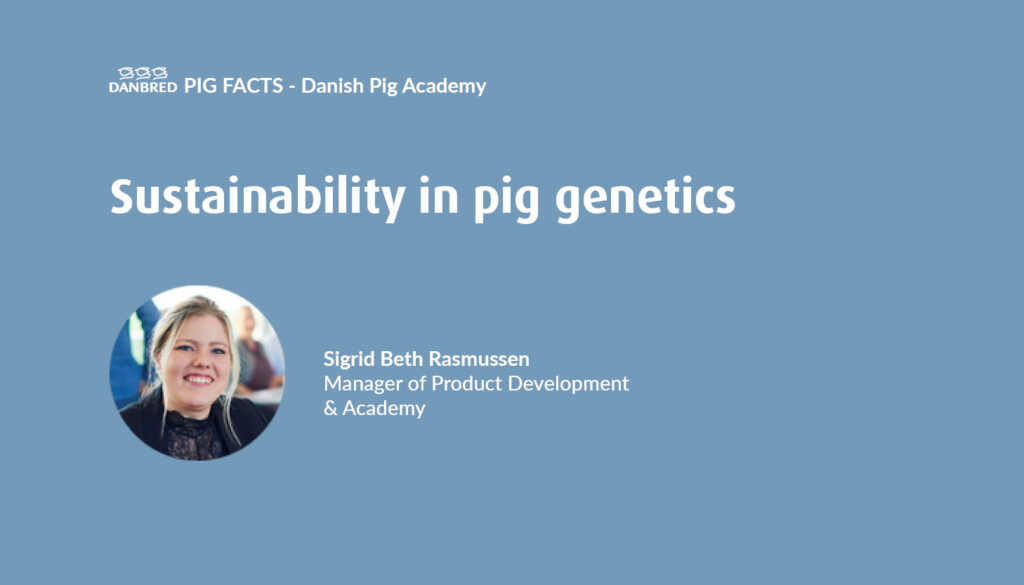 DANBRED PIG FACTS - Danish Pig Academy

Sustainability in pig genetics

Sigrid Beth Rasmussen
Manager of Product Development & Academy